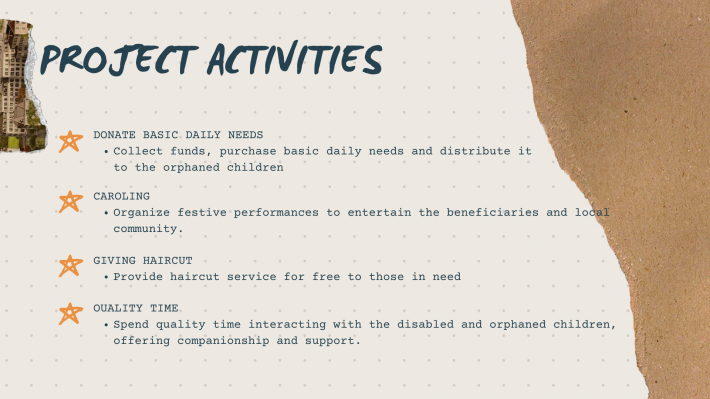 PROJECT ACTIVITIES

DONATE BASIC DAILY NEEDS
• Collect funds, purchase basic daily needs and distribute it to the orphaned children

CAROLING
• Organize festive performances to entertain the beneficiaries and local community.

GIVING HAIRCUT
• Provide haircut service for free to those in need

QUALITY TIME
• Spend quality time interacting with the disabled and orphaned children, offering companionship and support.